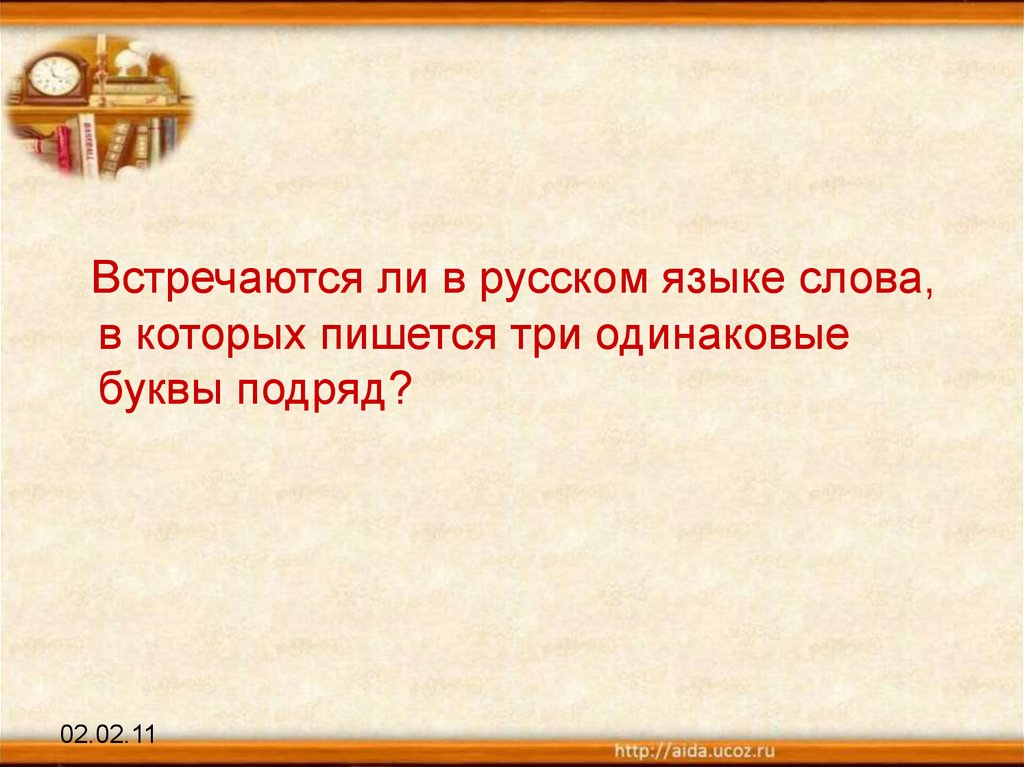 Встречаются ли в русском языке слова, в которых пишется три одинаковые буквы подряд?

02.02.11

http://aida.ucoz.ru